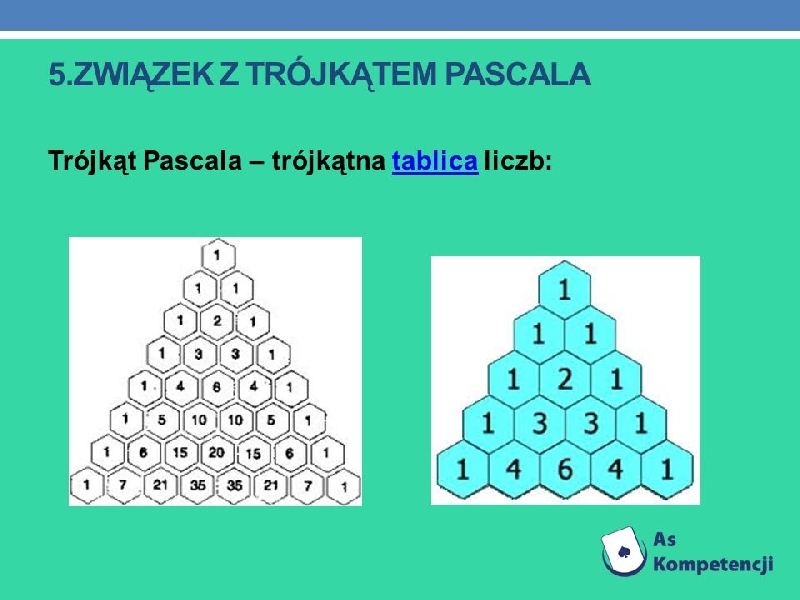 5.ZWIĄZEK Z TRÓJKĄTEM PASCALA

Trójkąt Pascala – trójkątna tablica liczb:

1
1 1
1 2 1
1 3 3 1
1 4 6 4 1
1 5 10 10 5 1
1 6 15 20 15 6 1
1 7 21 35 35 21 7 1

1
1 1
1 2 1
1 3 3 1
1 4 6 4 1

As Kompetencji